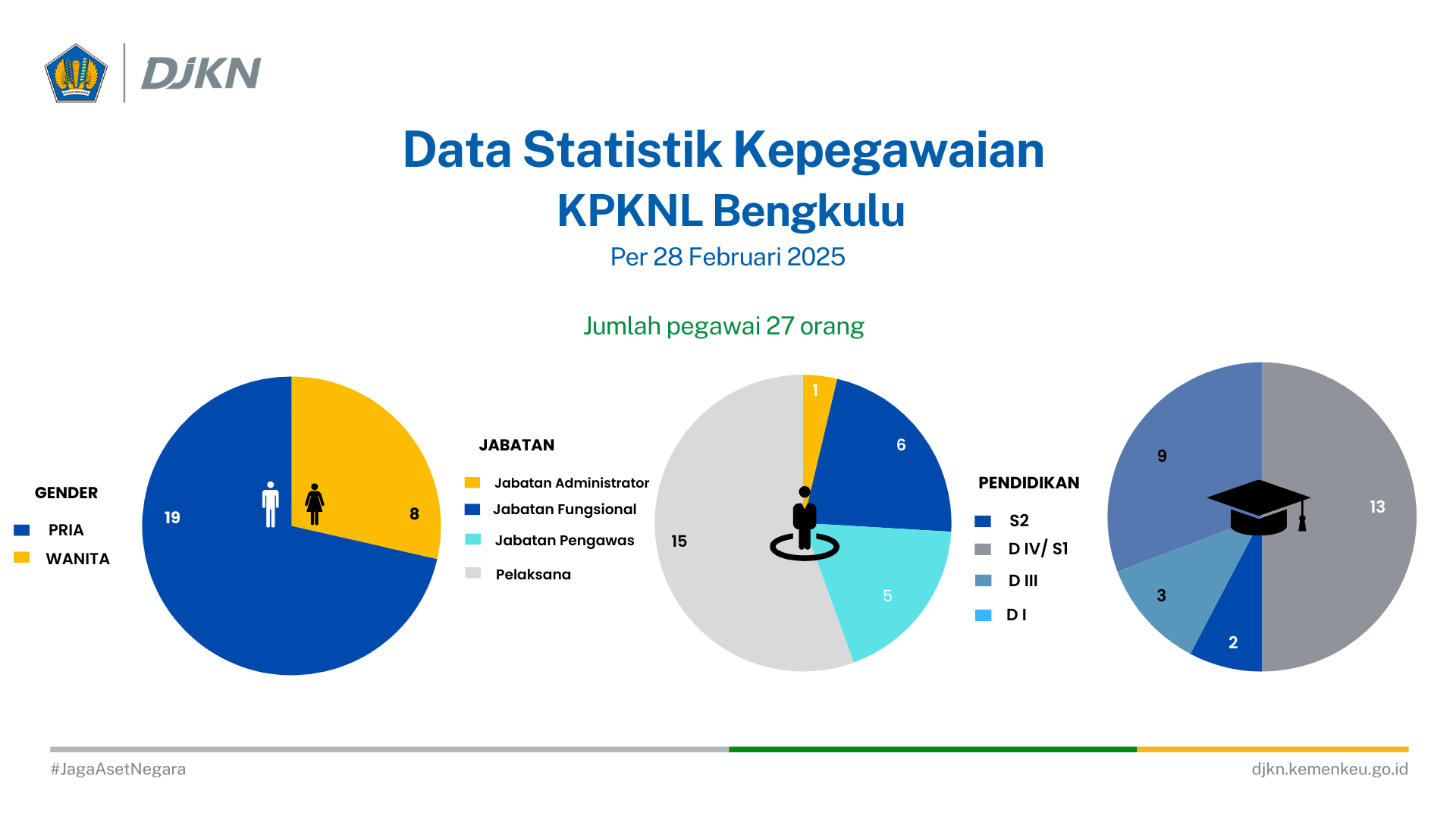 DJKN

Data Statistik Kepegawaian
KPKNL Bengkulu
Per 28 Februari 2025

Jumlah pegawai 27 orang

GENDER
PRIA
WANITA

19
8

JABATAN
Jabatan Administrator
Jabatan Fungsional
Jabatan Pengawas
Pelaksana

1
6
5
15

PENDIDIKAN
S2
D IV/ S1
D III
D I

9
13
3
2

#JagaAsetNegara
djkn.kemenkeu.go.id